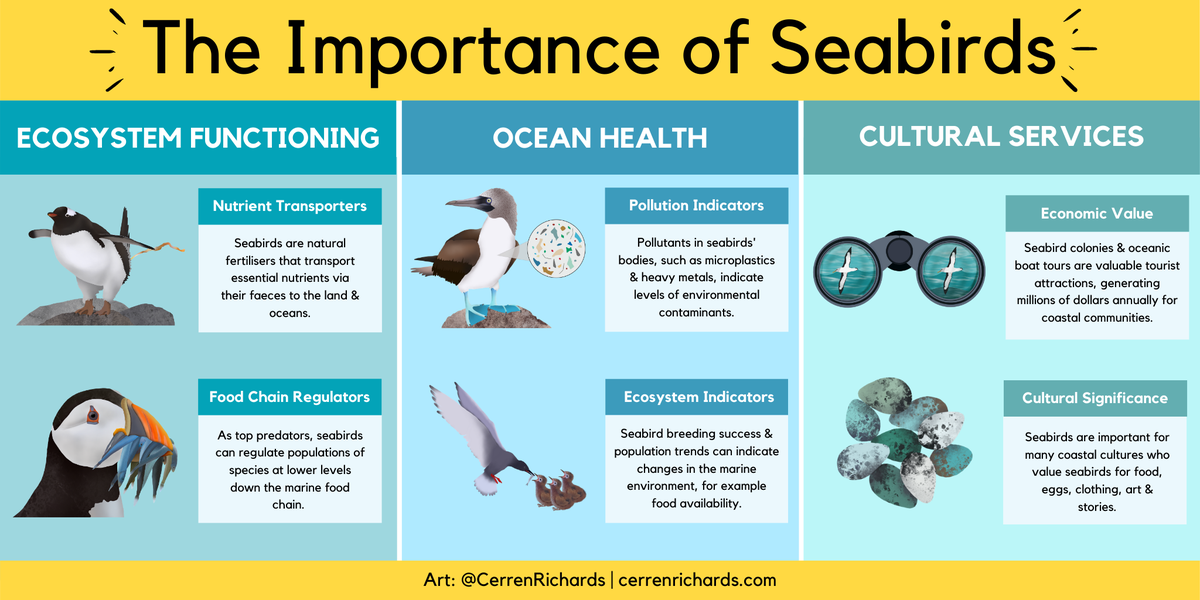 The Importance of Seabirds

ECOSYSTEM FUNCTIONING

Nutrient Transporters

Seabirds are natural fertilisers that transport essential nutrients via their faeces to the land & oceans.

Food Chain Regulators

As top predators, seabirds can regulate populations of species at lower levels down the marine food chain.

OCEAN HEALTH

Pollution Indicators

Pollutants in seabirds' bodies, such as microplastics & heavy metals, indicate levels of environmental contaminants.

Ecosystem Indicators

Seabird breeding success & population trends can indicate changes in the marine environment, for example food availability.

CULTURAL SERVICES

Economic Value

Seabird colonies & oceanic boat tours are valuable tourist attractions, generating millions of dollars annually for coastal communities.

Cultural Significance

Seabirds are important for many coastal cultures who value seabirds for food, eggs, clothing, art & stories.

Art: @CerrenRichards | cerrenrichards.com